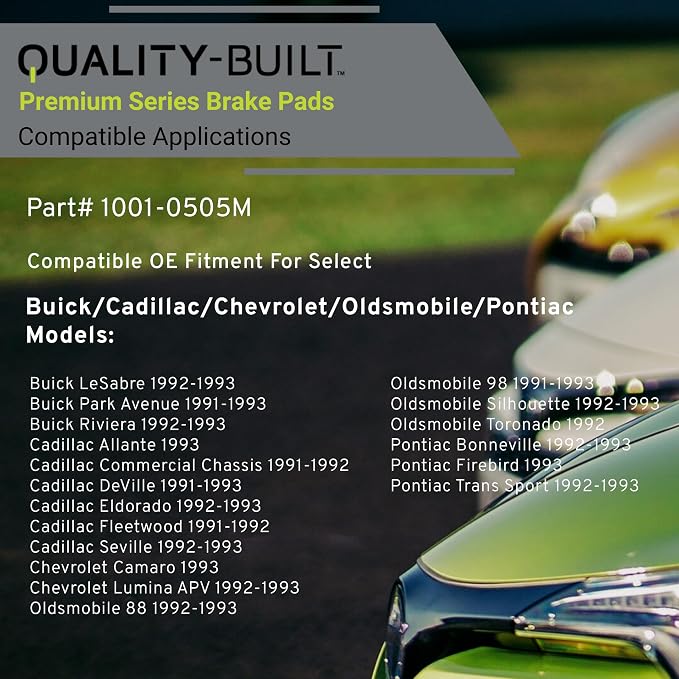 QUALITY-BUILT™
Premium Series Brake Pads
Compatible Applications

Part# 1001-0505M

Compatible OE Fitment For Select

Buick/Cadillac/Chevrolet/Oldsmobile/Pontiac Models:

Buick LeSabre 1992-1993
Buick Park Avenue 1991-1993
Buick Riviera 1992-1993
Cadillac Allante 1993
Cadillac Commercial Chassis 1991-1992
Cadillac DeVille 1991-1993
Cadillac Eldorado 1992-1993
Cadillac Fleetwood 1991-1992
Cadillac Seville 1992-1993
Chevrolet Camaro 1993
Chevrolet Lumina APV 1992-1993
Oldsmobile 88 1992-1993

Oldsmobile 98 1991-1993
Oldsmobile Silhouette 1992-1993
Oldsmobile Toronado 1992
Pontiac Bonneville 1992-1993
Pontiac Firebird 1993
Pontiac Trans Sport 1992-1993